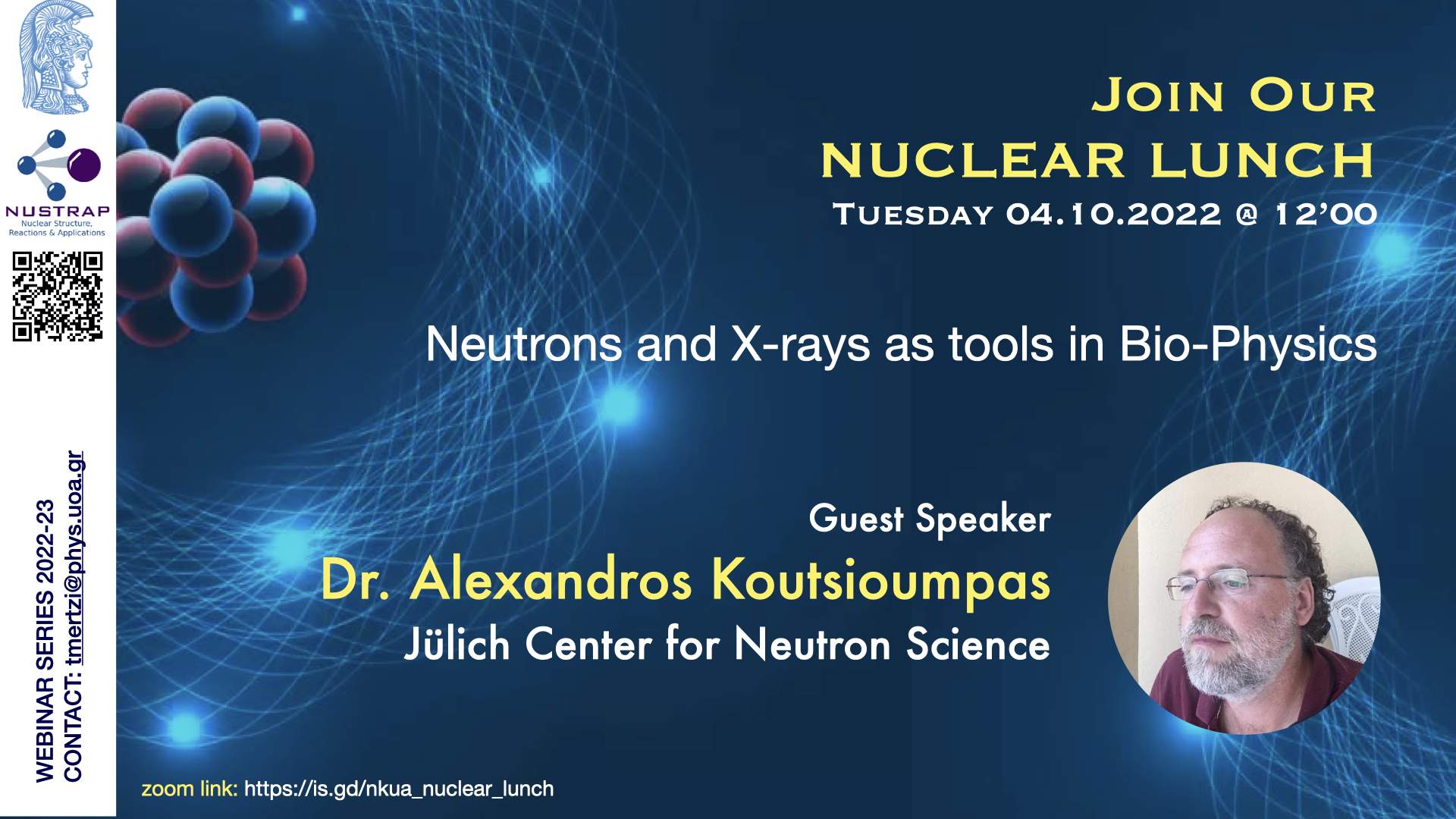 NUSTRAP
Nuclear Structure, Reactions & Applications

WEBINAR SERIES 2022-23
CONTACT: tmertzi@phys.uoa.gr

JOIN OUR
NUCLEAR LUNCH
TUESDAY 04.10.2022 @ 12'00

Neutrons and X-rays as tools in Bio-Physics

Guest Speaker
Dr. Alexandros Koutsioumpas
Jülich Center for Neutron Science

zoom link: https://is.gd/nkua_nuclear_lunch